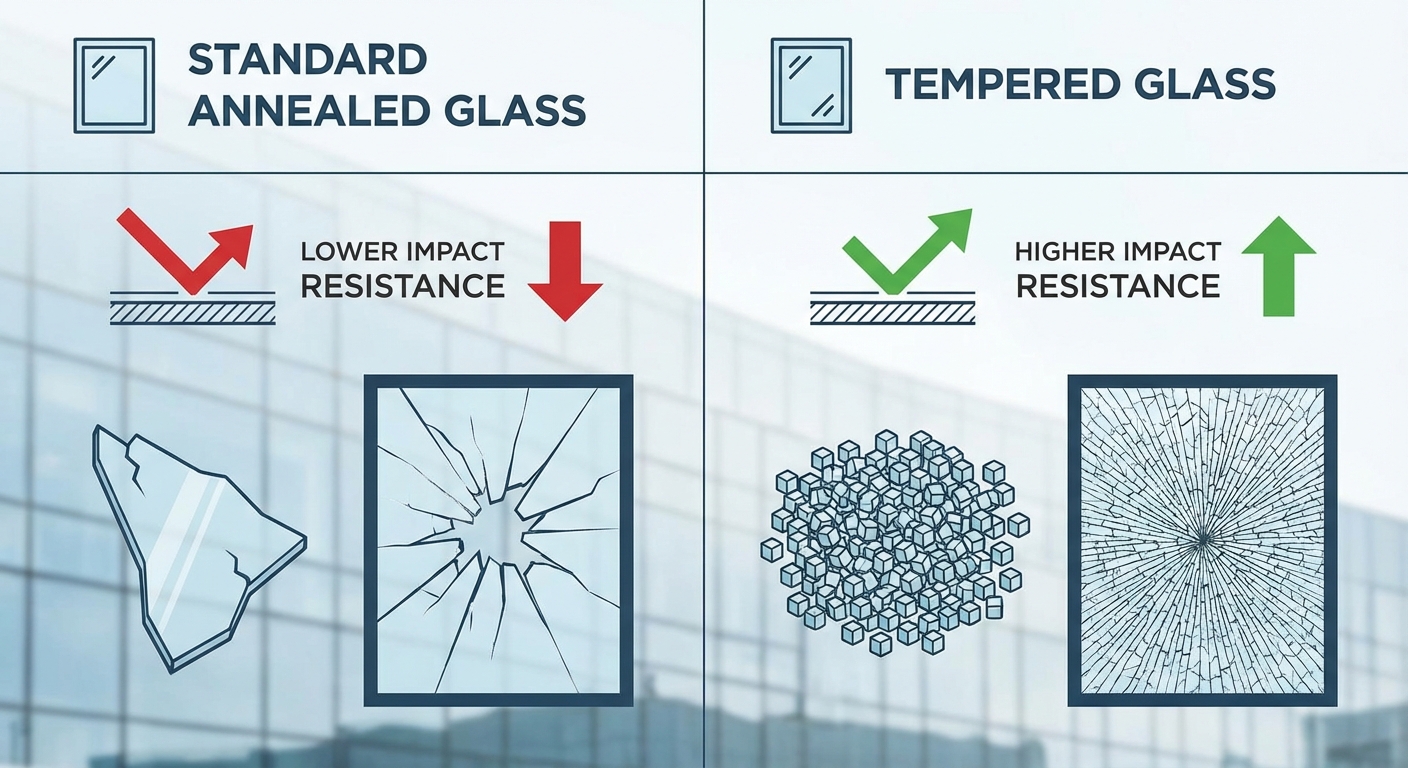 STANDARD ANNEALED GLASS

LOWER IMPACT RESISTANCE

TEMPERED GLASS

HIGHER IMPACT RESISTANCE